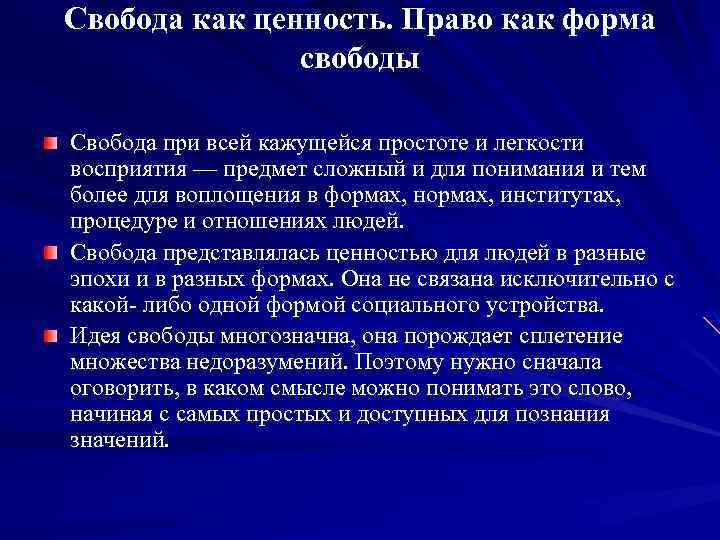 Свобода как ценность. Право как форма свободы

Свобода при всей кажущейся простоте и легкости восприятия — предмет сложный и для понимания и тем более для воплощения в формах, нормах, институтах, процедуре и отношениях людей.

Свобода представлялась ценностью для людей в разные эпохи и в разных формах. Она не связана исключительно с какой- либо одной формой социального устройства.

Идея свободы многозначна, она порождает сплетение множества недоразумений. Поэтому нужно сначала оговорить, в каком смысле можно понимать это слово, начиная с самых простых и доступных для познания значений.